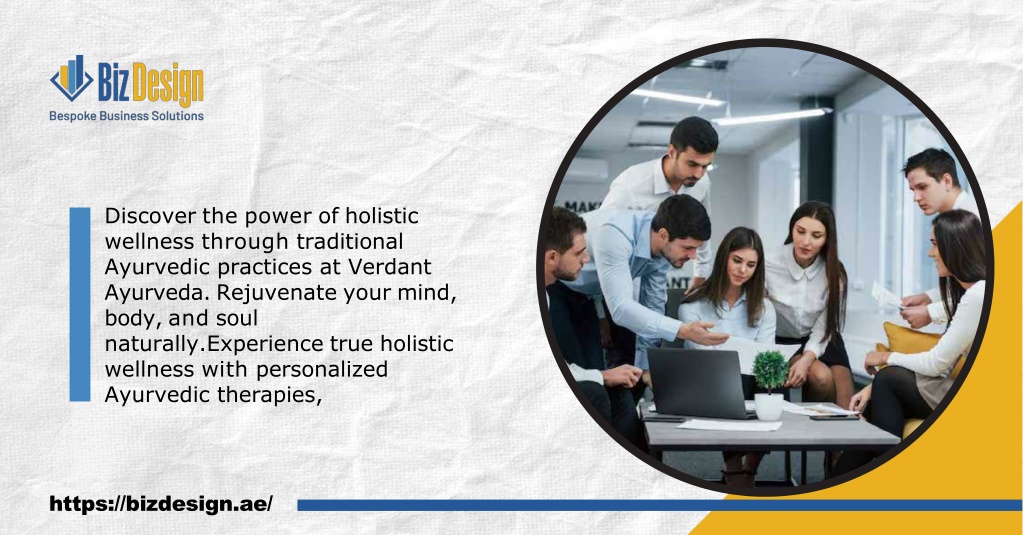 Biz Design
Bespoke Business Solutions

Discover the power of holistic wellness through traditional Ayurvedic practices at Verdant Ayurveda. Rejuvenate your mind, body, and soul naturally.Experience true holistic wellness with personalized Ayurvedic therapies,

https://bizdesign.ae/